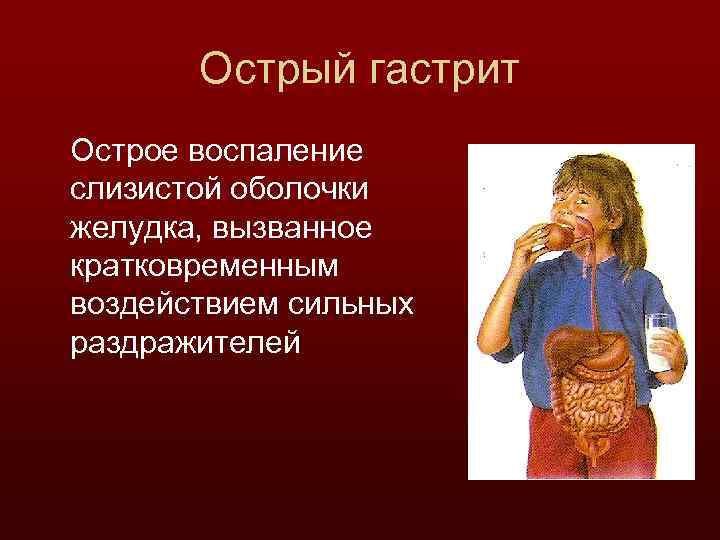 Острый гастрит

Острое воспаление слизистой оболочки желудка, вызванное кратковременным воздействием сильных раздражителей